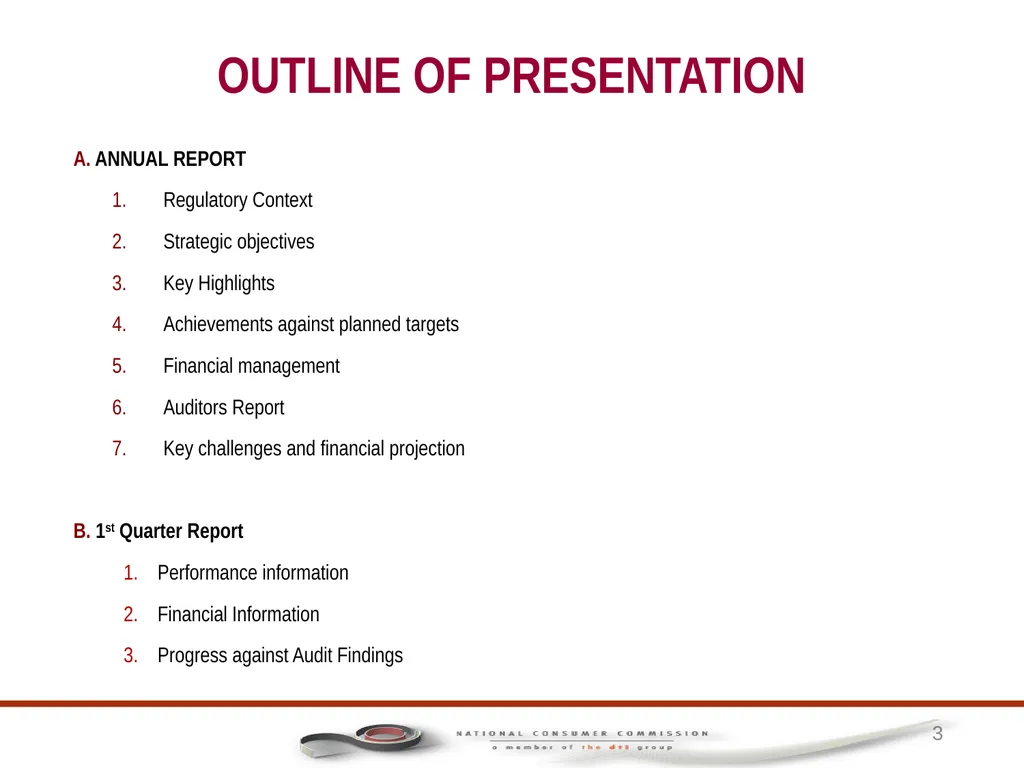 OUTLINE OF PRESENTATION

A. ANNUAL REPORT

1. Regulatory Context
2. Strategic objectives
3. Key Highlights
4. Achievements against planned targets
5. Financial management
6. Auditors Report
7. Key challenges and financial projection

B. 1$^{st}$ Quarter Report

1. Performance information
2. Financial Information
3. Progress against Audit Findings

NATIONAL CONSUMER COMMISSION
a member of the dti group

3